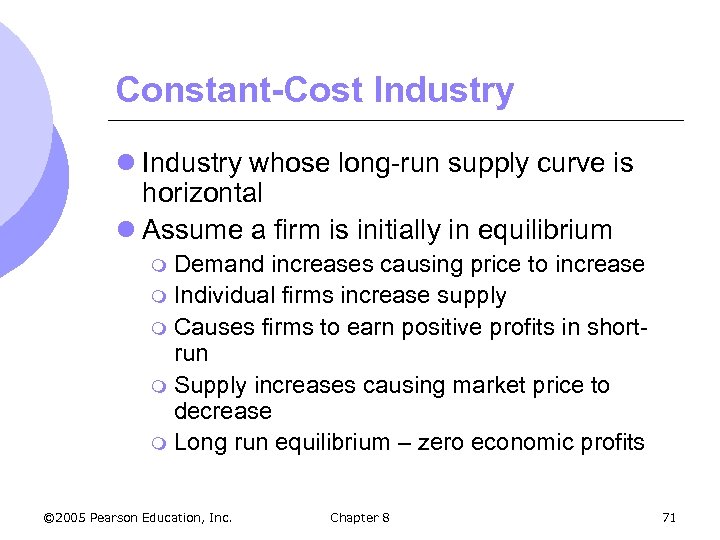 Constant-Cost Industry

- Industry whose long-run supply curve is horizontal
- Assume a firm is initially in equilibrium
  - Demand increases causing price to increase
  - Individual firms increase supply
  - Causes firms to earn positive profits in short-run
  - Supply increases causing market price to decrease
  - Long run equilibrium – zero economic profits

©2005 Pearson Education, Inc.

Chapter 8

71